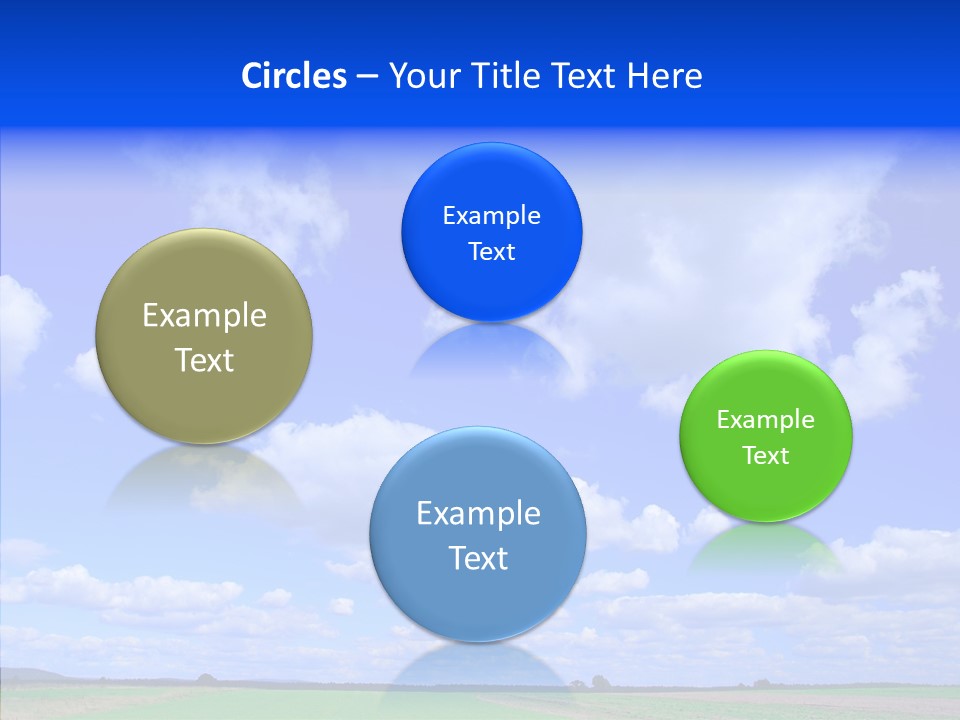 Circles – Your Title Text Here

Example Text

Example Text

Example Text

Example Text